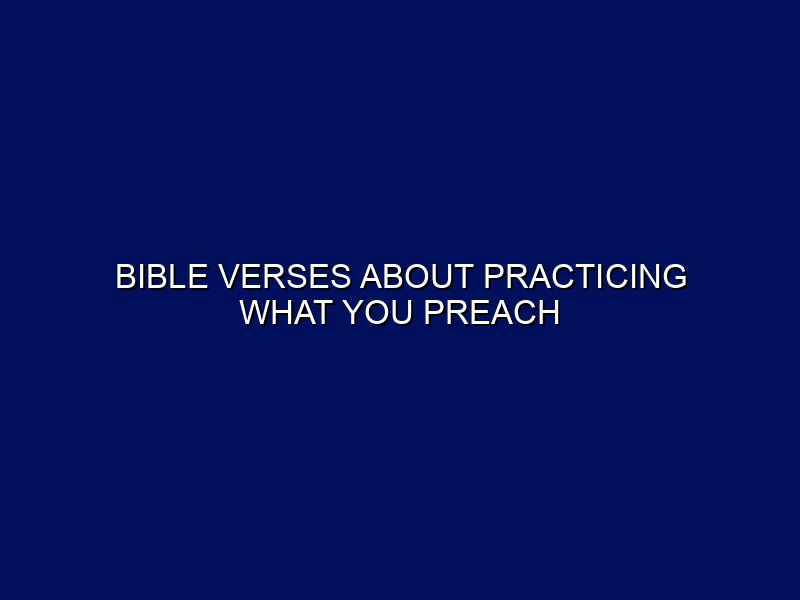 BIBLE VERSES ABOUT PRACTICING WHAT YOU PREACH